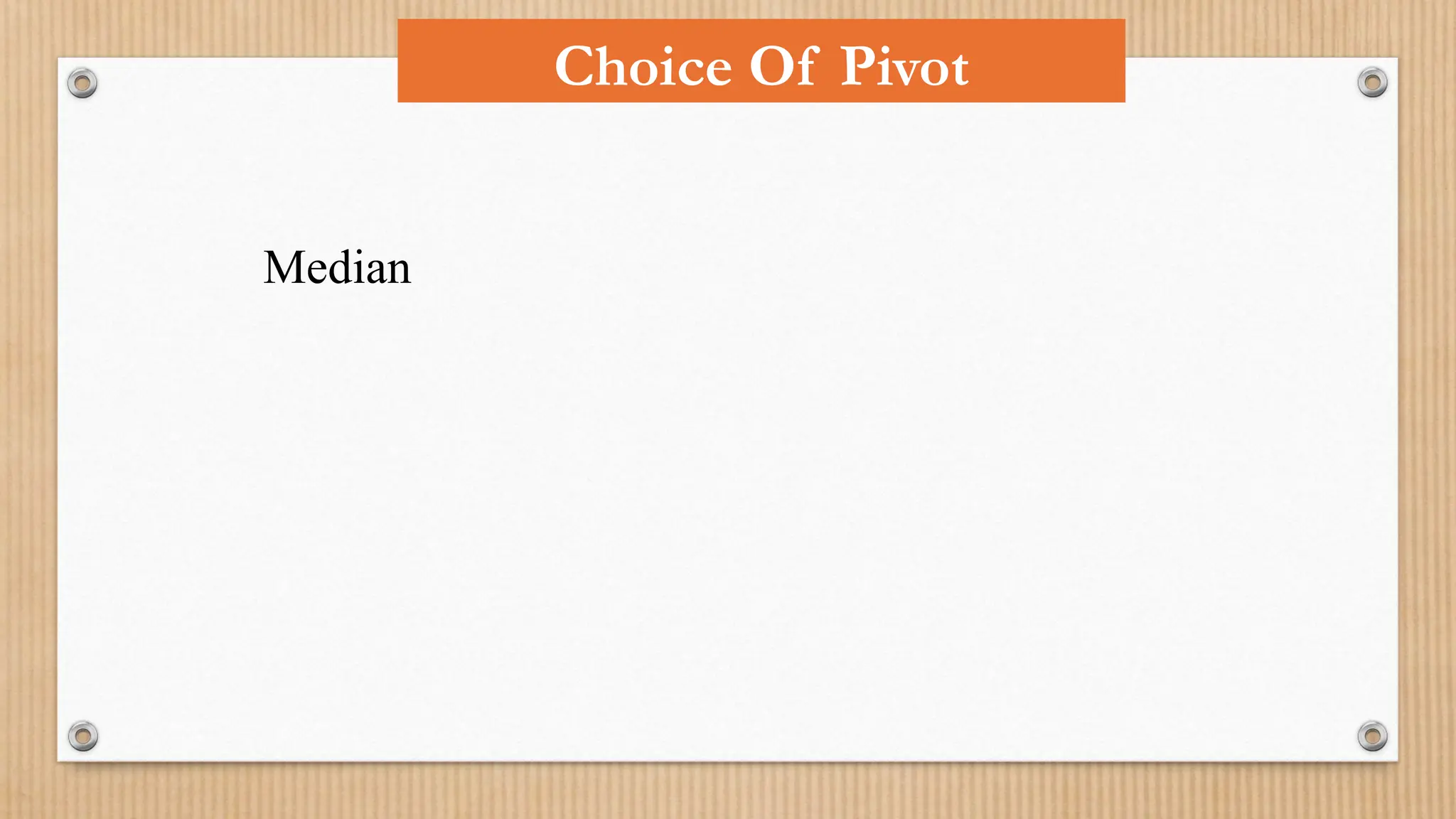 Choice Of Pivot

Median